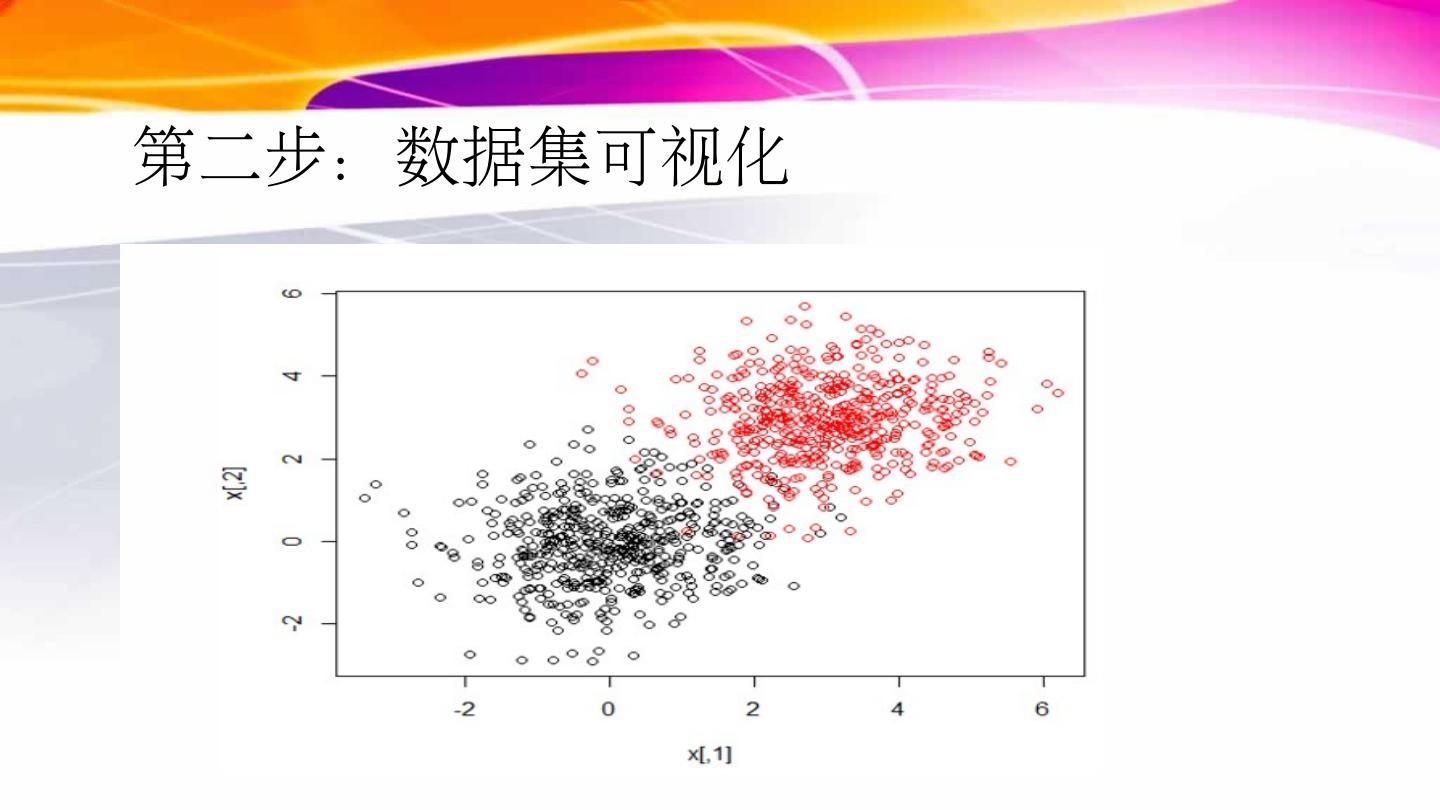 第二步：数据集可视化

6
4
2
0
-2
x[,2]

-2
0
2
4
6
x[,1]